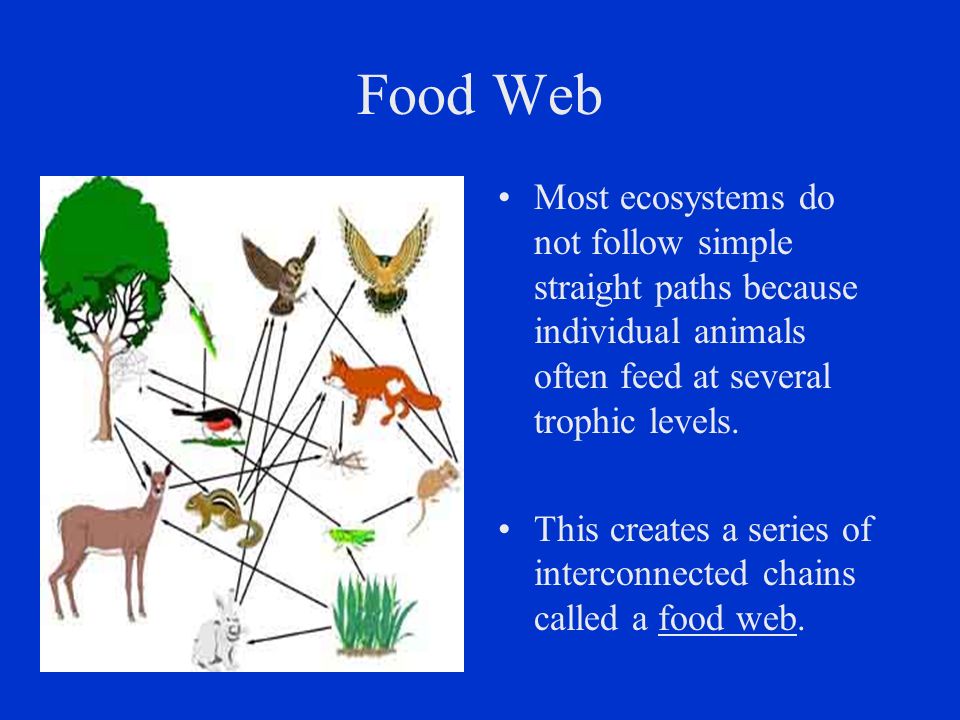 Food Web

• Most ecosystems do not follow simple straight paths because individual animals often feed at several trophic levels.

• This creates a series of interconnected chains called a food web.